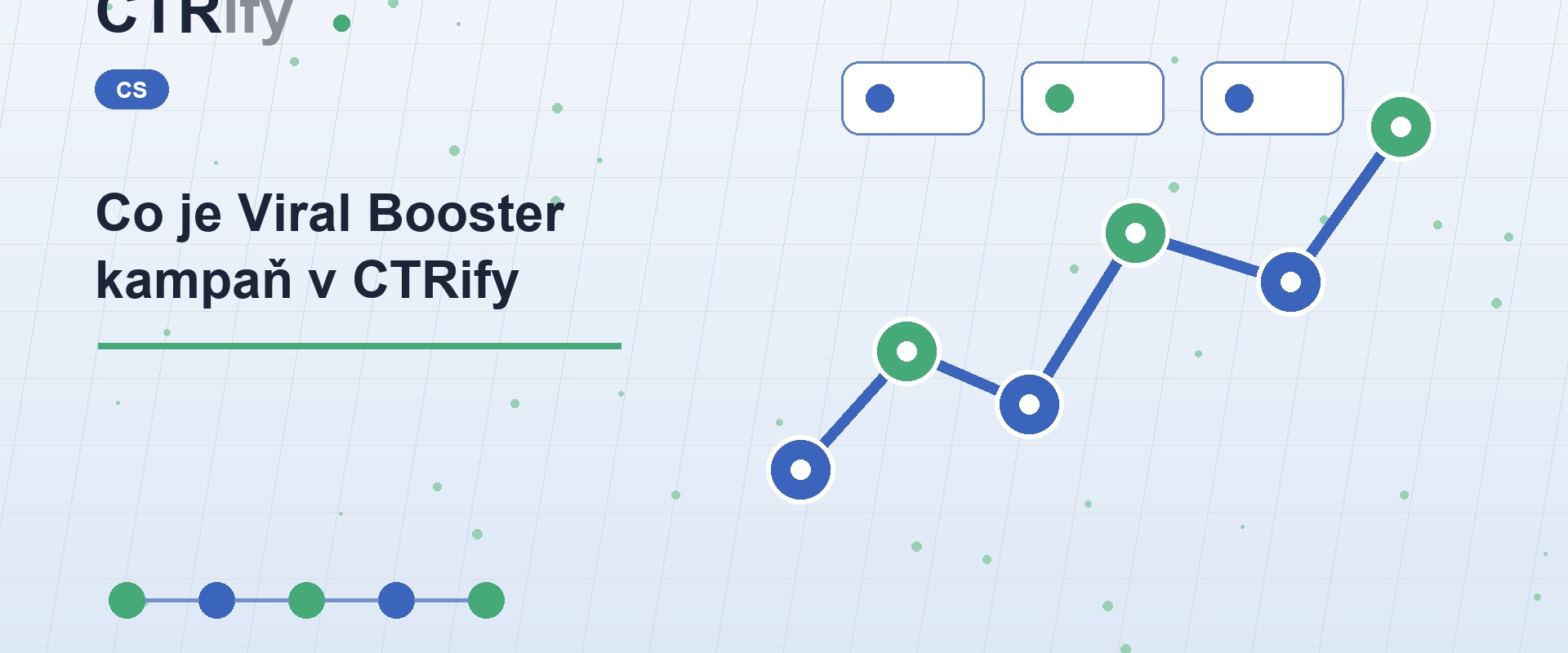 CTRify

CS

Co je Viral Booster kampaň v CTRify